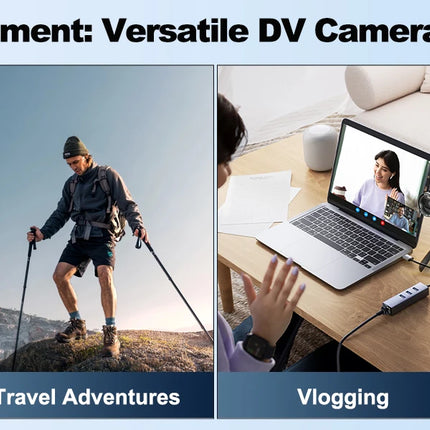 ment: Versatile DV Camera

Travel Adventures

Vlogging